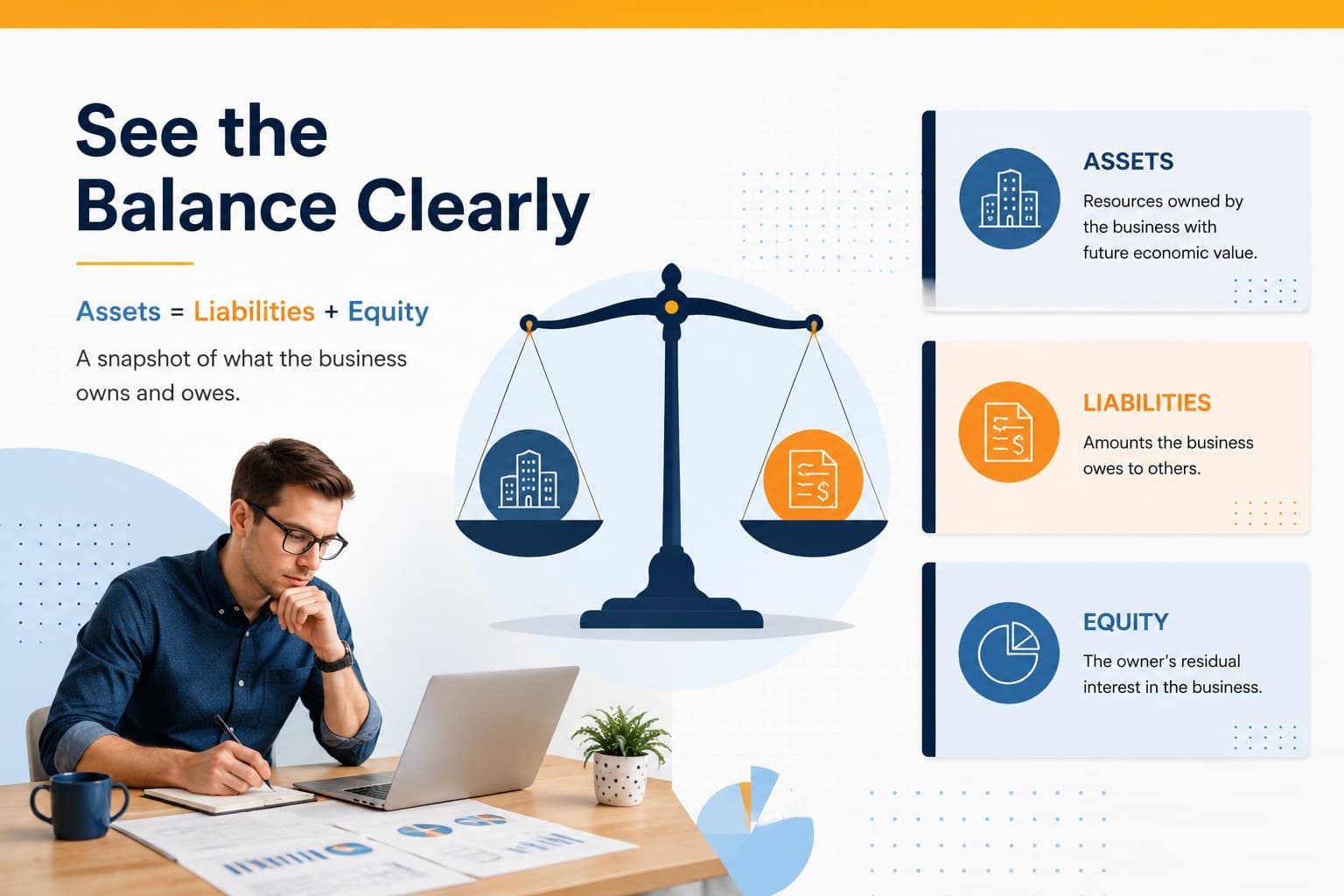 See the Balance Clearly

Assets = Liabilities + Equity

A snapshot of what the business owns and owes.

ASSETS

Resources owned by the business with future economic value.

LIABILITIES

Amounts the business owes to others.

EQUITY

The owner's residual interest in the business.